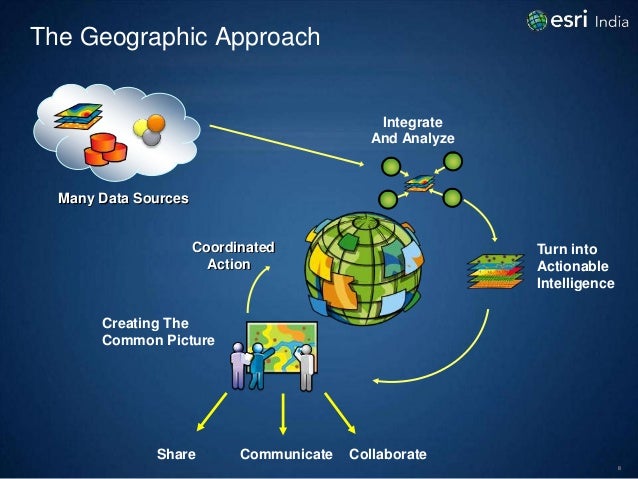 The Geographic Approach

esri India

Many Data Sources

Integrate And Analyze

Turn into Actionable Intelligence

Coordinated Action

Creating The Common Picture

Share

Communicate

Collaborate

8